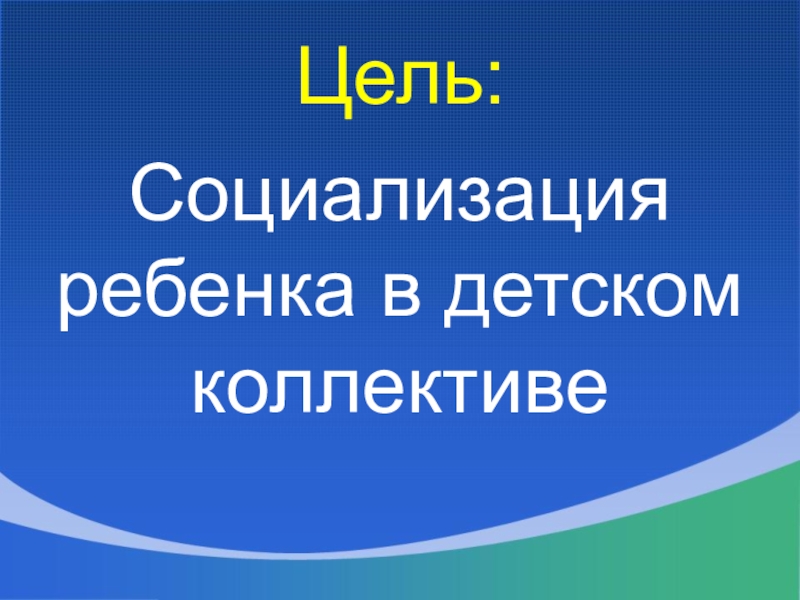 Цель:

Социализация ребенка в детском коллективе